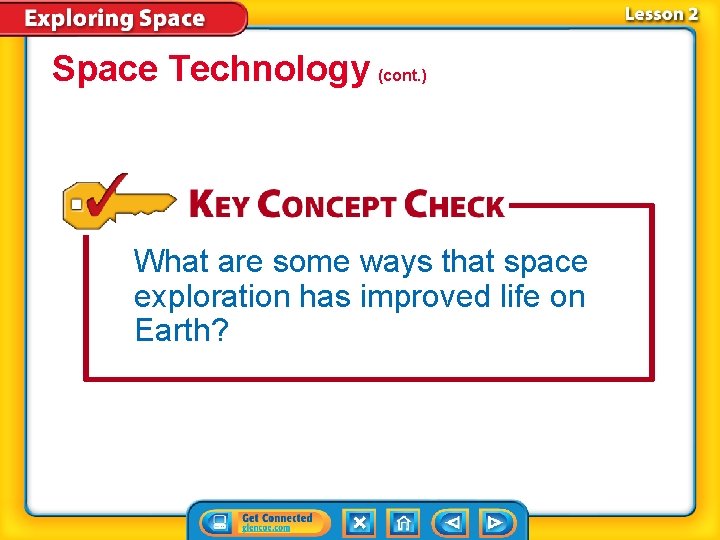 Exploring Space

Lesson 2

Space Technology (cont.)

KEY CONCEPT CHECK

What are some ways that space exploration has improved life on Earth?

Get Connected
glencoe.com